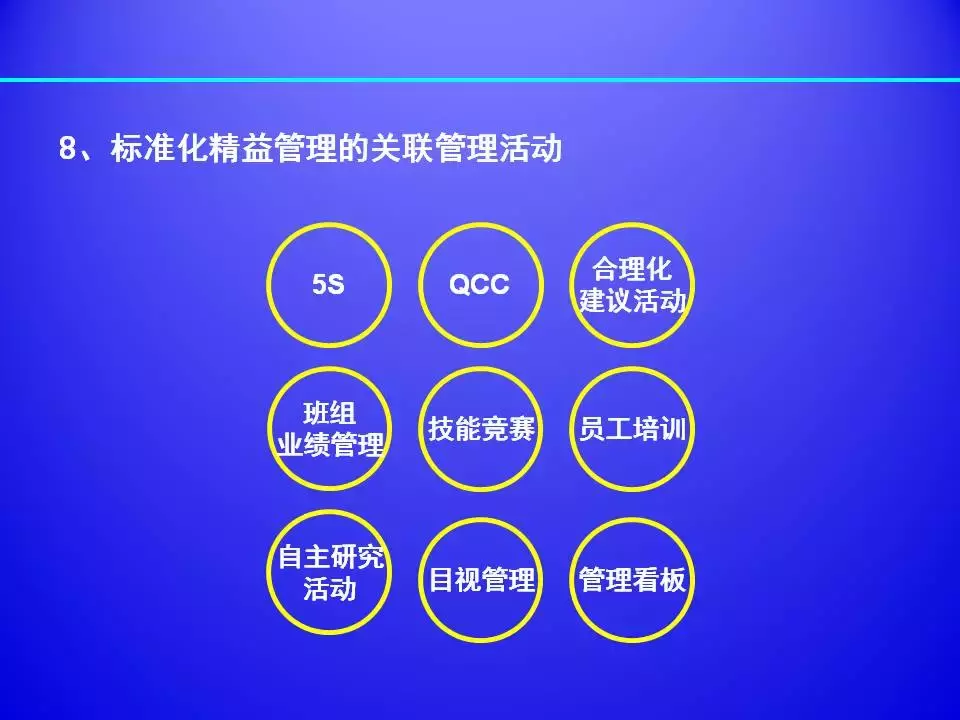 8、标准化精益管理的关联管理活动

5S

QCC

合理化建议活动

班组业绩管理

技能竞赛

员工培训

自主研究活动

目视管理

管理看板